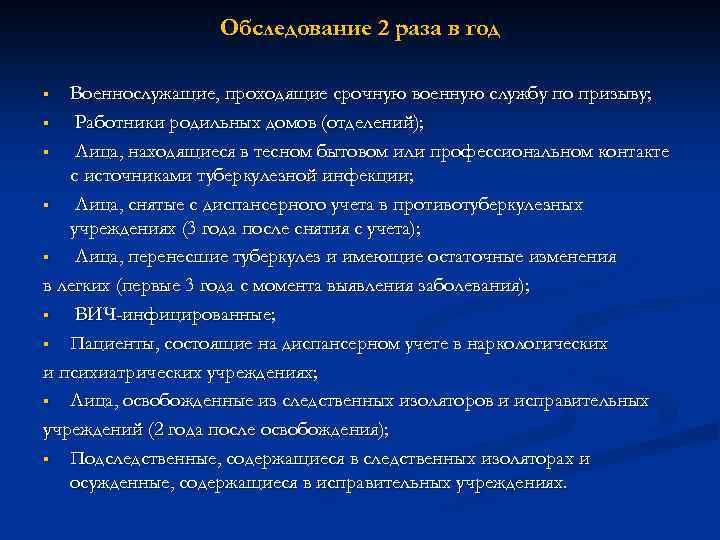 Обследование 2 раза в год

▪ Военнослужащие, проходящие срочную военную службу по призыву;

▪ Работники родильных домов (отделений);

▪ Лица, находящиеся в тесном бытовом или профессиональном контакте с источниками туберкулезной инфекции;

▪ Лица, снятые с диспансерного учета в противотуберкулезных учреждениях (3 года после снятия с учета);

▪ Лица, перенесшие туберкулез и имеющие остаточные изменения в легких (первые 3 года с момента выявления заболевания);

▪ ВИЧ-инфицированные;

▪ Пациенты, состоящие на диспансерном учете в наркологических и психиатрических учреждениях;

▪ Лица, освобожденные из следственных изоляторов и исправительных учреждений (2 года после освобождения);

▪ Подследственные, содержащиеся в следственных изоляторах и осужденные, содержащиеся в исправительных учреждениях.